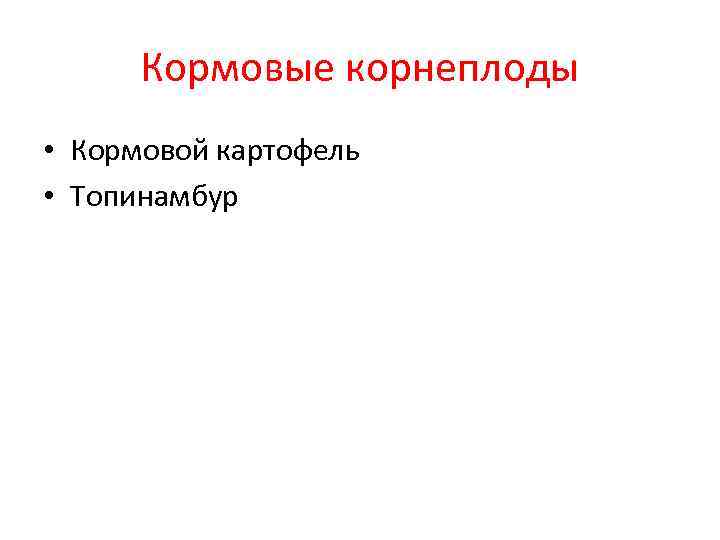 Кормовые корнеплоды

• Кормовой картофель
• Топинамбур